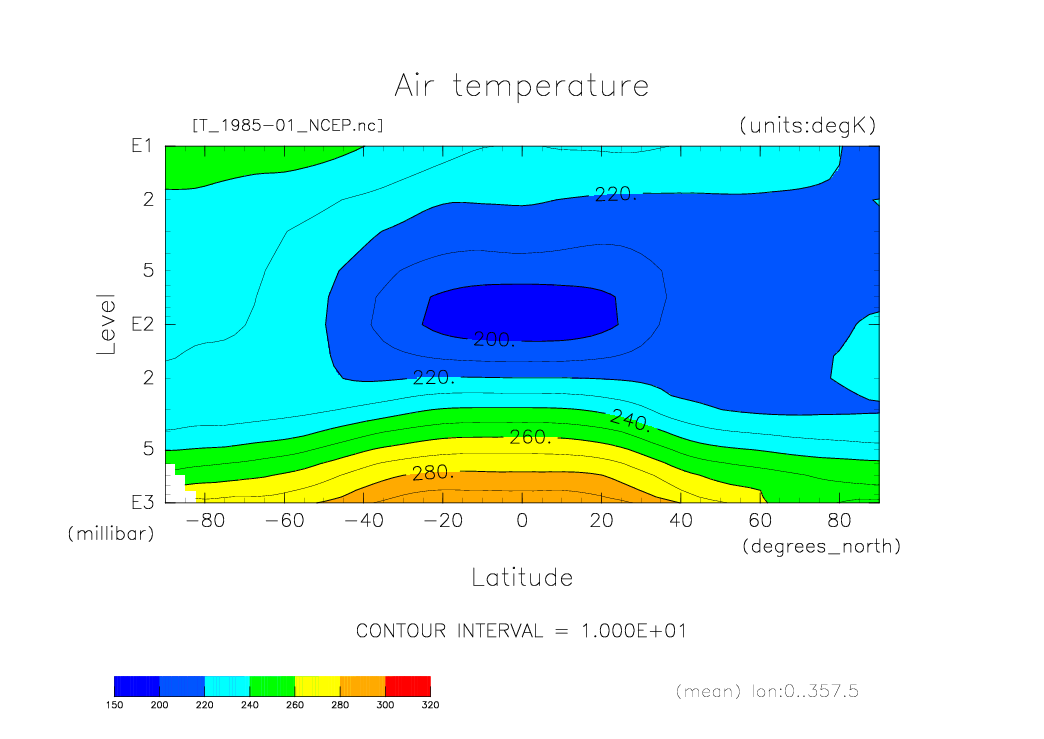 Air temperature

[T_1985-01_NCEP.nc]

(units:degK)

E1

2

5

E2

2

5

E3

Level

(millibar)

220.

200.

220.

240.

260.

280.

−80 −60 −40 −20 0 20 40 60 80

(degrees_north)

Latitude

CONTOUR INTERVAL = 1.000E+01

150 200 220 240 260 280 300 320

(mean) lon:0..357.5